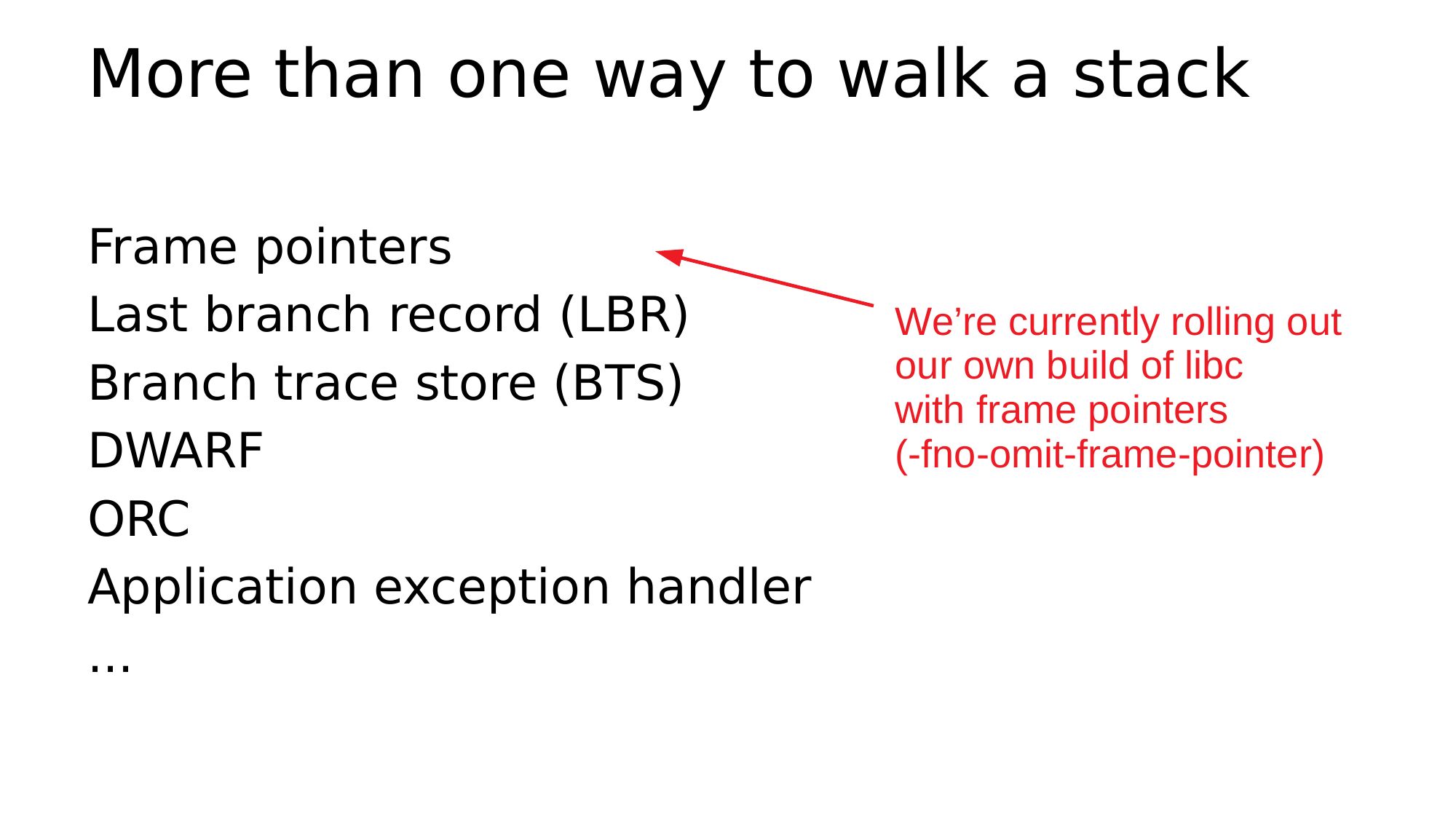 More than one way to walk a stack

Frame pointers
Last branch record (LBR)
Branch trace store (BTS)
DWARF
ORC
Application exception handler
...

We’re currently rolling out our own build of libc with frame pointers (-fno-omit-frame-pointer)